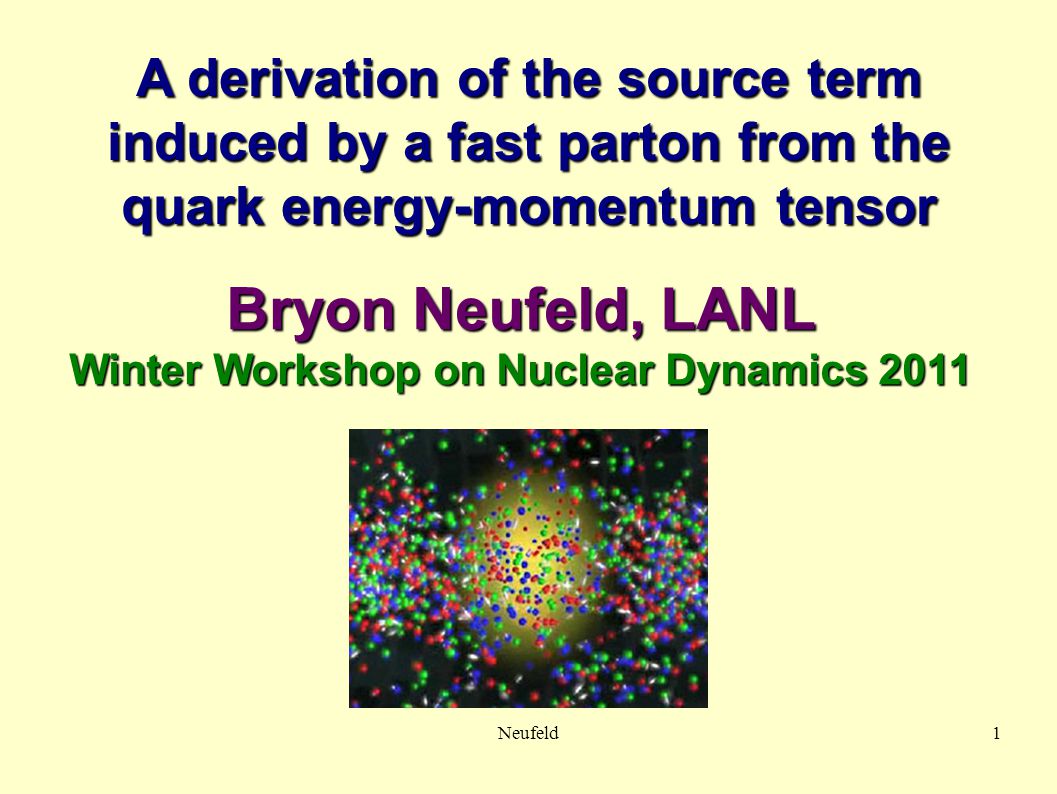 A derivation of the source term induced by a fast parton from the quark energy-momentum tensor

Bryon Neufeld, LANL
Winter Workshop on Nuclear Dynamics 2011

Neufeld

1